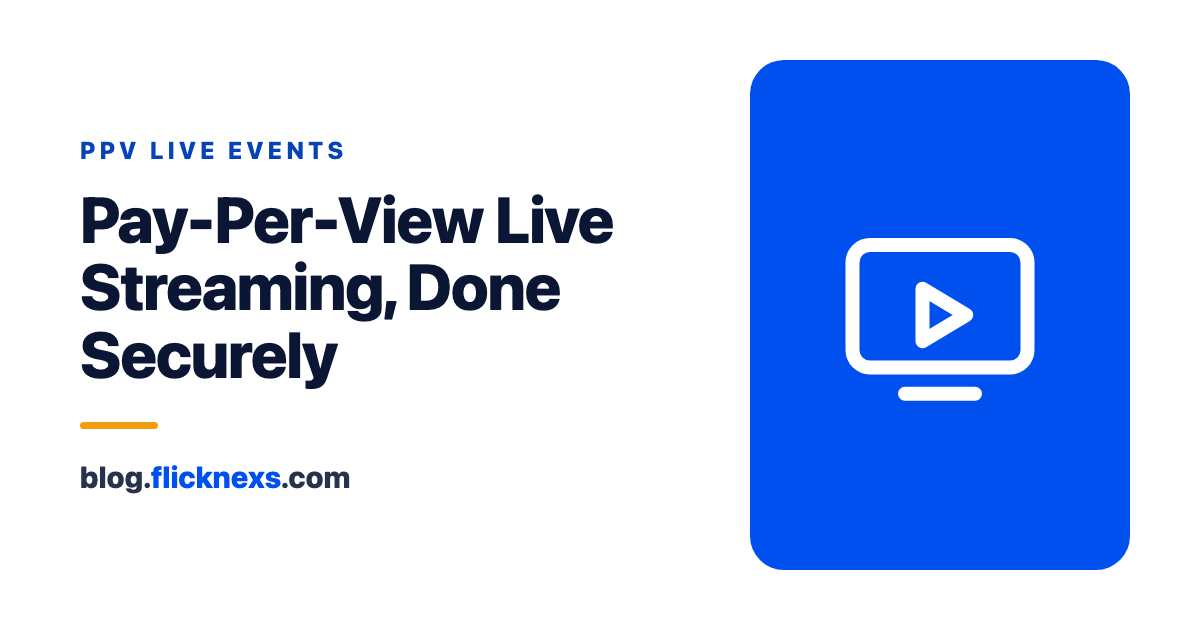 PPV LIVE EVENTS

Pay-Per-View Live Streaming, Done Securely

blog.flicknexs.com